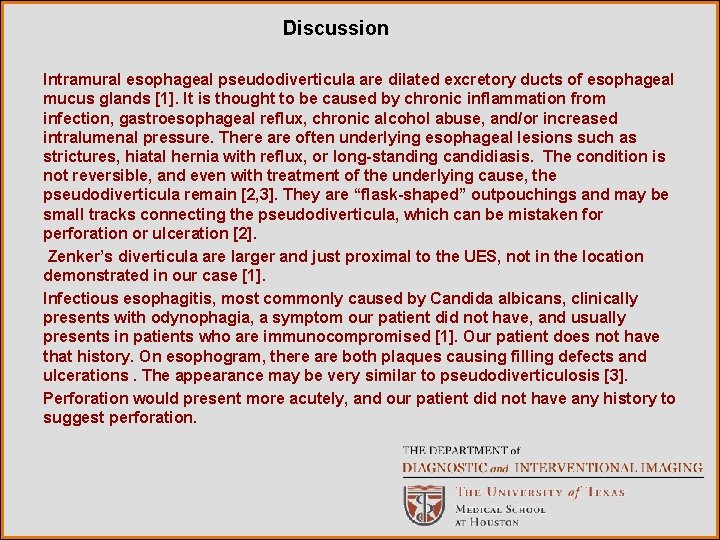 Discussion

Intramural esophageal pseudodiverticula are dilated excretory ducts of esophageal mucus glands [1]. It is thought to be caused by chronic inflammation from infection, gastroesophageal reflux, chronic alcohol abuse, and/or increased intralumenal pressure. There are often underlying esophageal lesions such as strictures, hiatal hernia with reflux, or long-standing candidiasis. The condition is not reversible, and even with treatment of the underlying cause, the pseudodiverticula remain [2,3]. They are “flask-shaped” outpouchings and may be small tracks connecting the pseudodiverticula, which can be mistaken for perforation or ulceration [2].

Zenker’s diverticula are larger and just proximal to the UES, not in the location demonstrated in our case [1].

Infectious esophagitis, most commonly caused by Candida albicans, clinically presents with odynophagia, a symptom our patient did not have, and usually presents in patients who are immunocompromised [1]. Our patient does not have that history. On esophogram, there are both plaques causing filling defects and ulcerations . The appearance may be very similar to pseudodiverticulosis [3].

Perforation would present more acutely, and our patient did not have any history to suggest perforation.

THE DEPARTMENT of
DIAGNOSTIC and INTERVENTIONAL IMAGING
THE UNIVERSITY of TEXAS
MEDICAL SCHOOL
AT HOUSTON